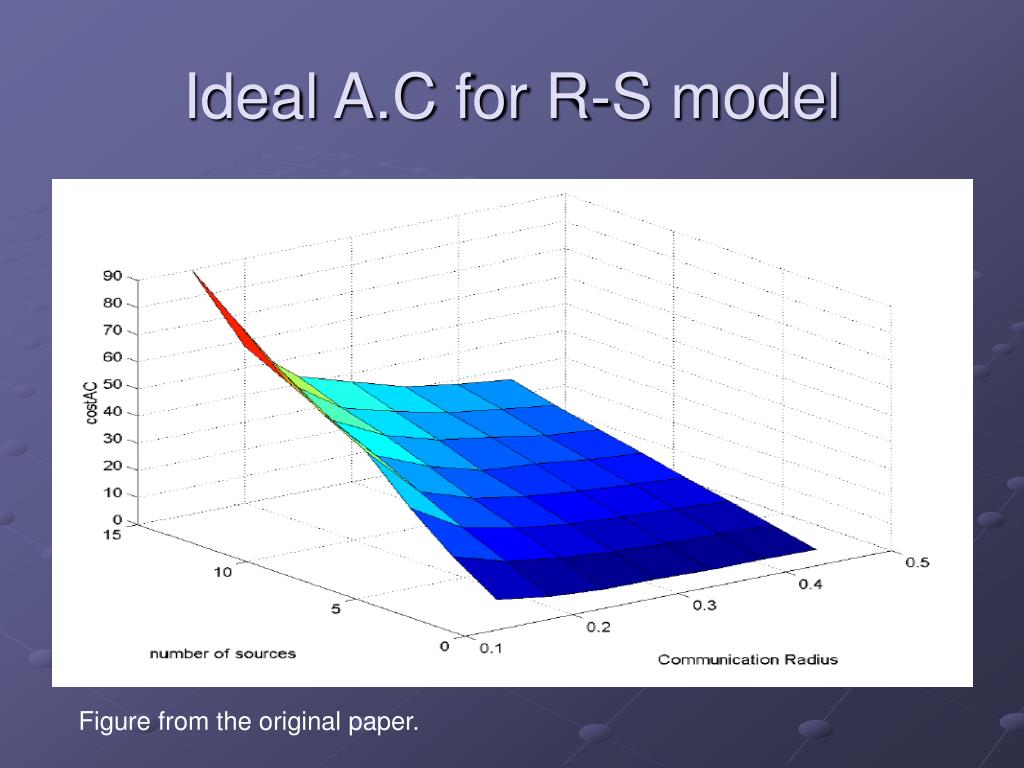 Ideal A.C for R-S model

90
80
70
60
50
40
30
20
10
0
costAC
15
10
5
0
number of sources
0.1
0.2
0.3
0.4
0.5
Communication Radius

Figure from the original paper.